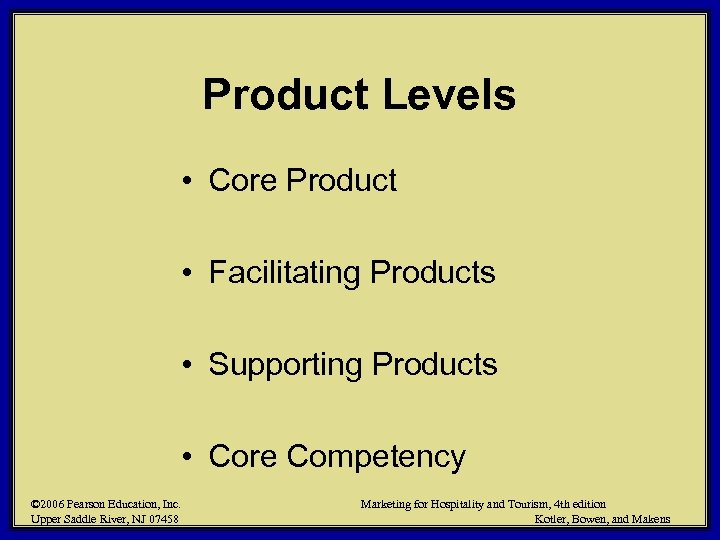 Product Levels

• Core Product

• Facilitating Products

• Supporting Products

• Core Competency

©2006 Pearson Education, Inc.
Upper Saddle River, NJ 07458

Marketing for Hospitality and Tourism, 4th edition
Kotler, Bowen, and Makens